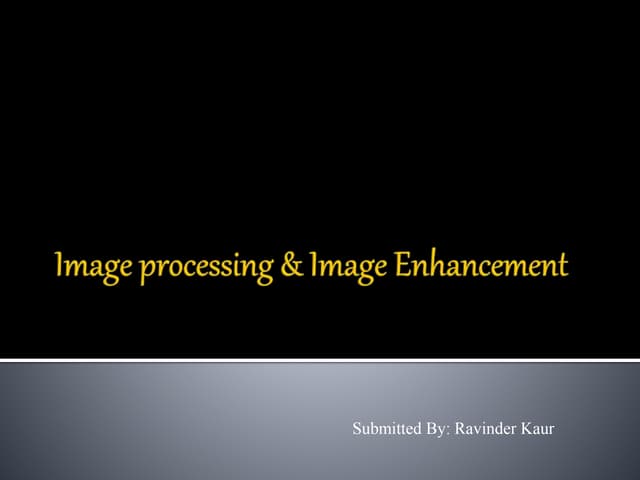 Image processing & Image Enhancement

Submitted By: Ravinder Kaur